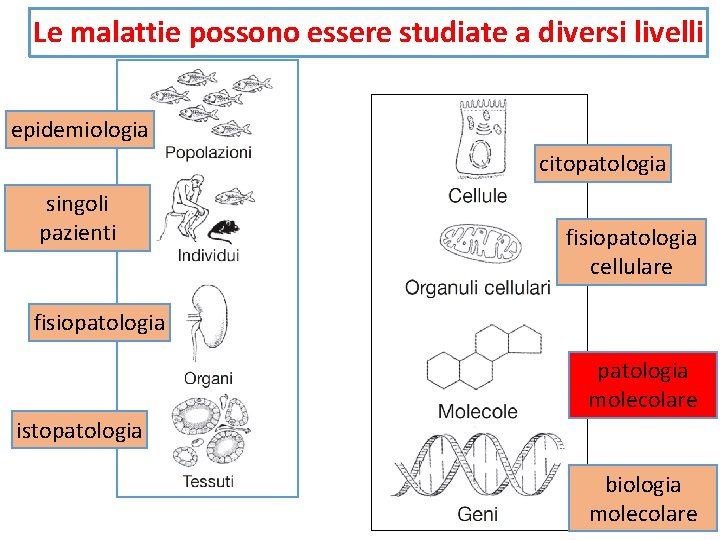 Le malattie possono essere studiate a diversi livelli

epidemiologia

Popolazioni

singoli pazienti

Individui

fisiopatologia

Organi

istopatologia

Tessuti

Cellule

citopatologia

Organuli cellulari

fisiopatologia cellulare

Molecole

patologia molecolare

Geni

biologia molecolare